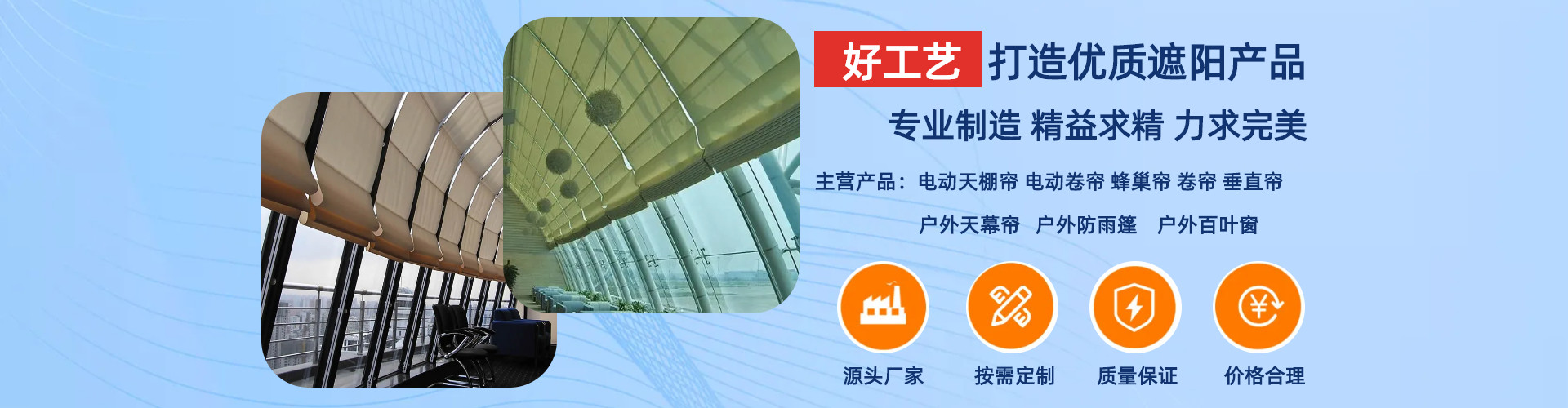 好工艺 打造优质遮阳产品

专业制造 精益求精 力求完美

主营产品：电动天棚帘 电动卷帘 蜂巢帘 卷帘 垂直帘

户外天幕帘 户外防雨篷 户外百叶窗

源头厂家 按需定制 质量保证 价格合理